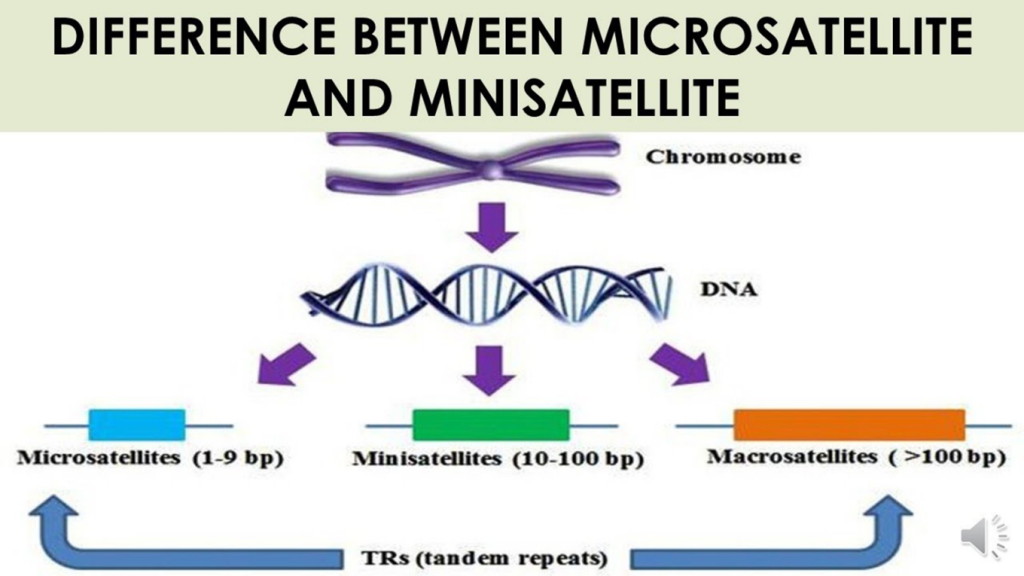 DIFFERENCE BETWEEN MICROSATELLITE AND MINISATELLITE

Chromosome

DNA

Microsatellites (1-9 bp)

Minisatellites (10-100 bp)

Macrosatellites ( >100 bp)

TRs (tandem repeats)